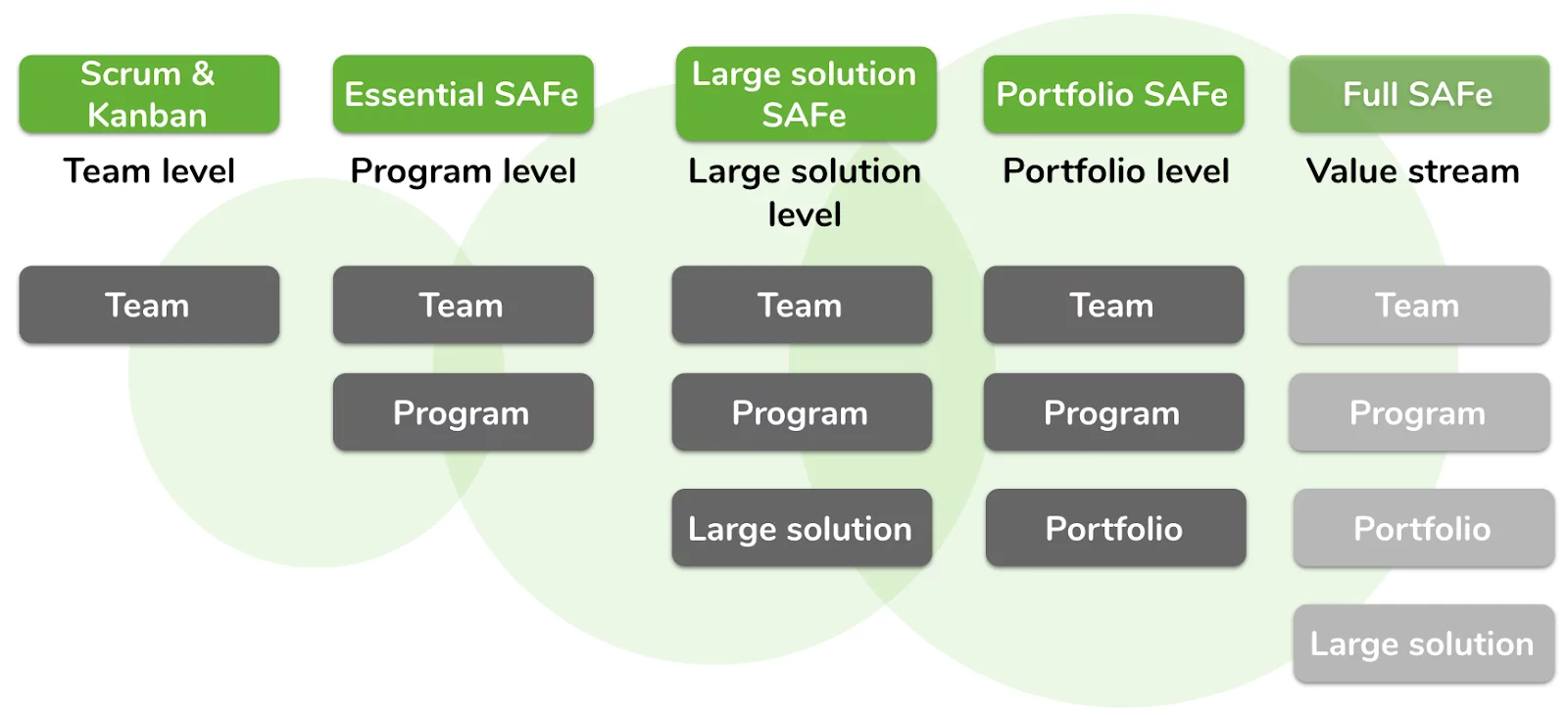 Scrum & Kanban

Team level

Team

Essential SAFe

Program level

Team

Program

Large solution SAFe

Large solution level

Team

Program

Large solution

Portfolio SAFe

Portfolio level

Team

Program

Portfolio

Full SAFe

Value stream

Team

Program

Portfolio

Large solution